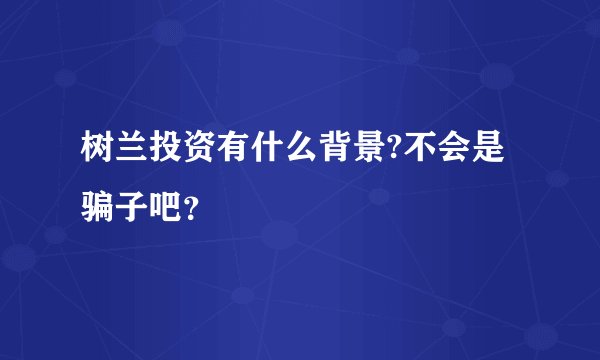 树兰投资有什么背景?不会是骗子吧?